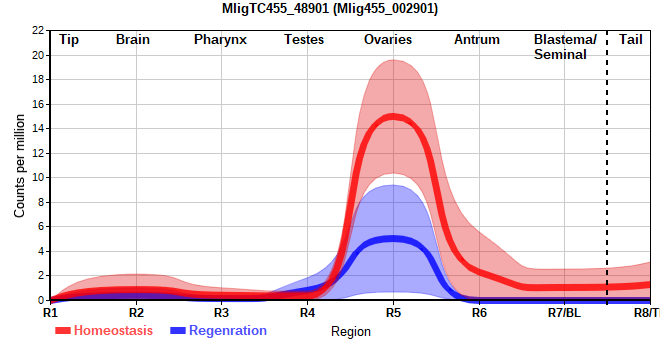 MligTC455_48901 (Mlig455_002901)

Tip
Brain
Pharynx
Testes
Ovaries
Antrum
Blastema/ Seminal
Tail

Counts per million

22
20
18
16
14
12
10
8
6
4
2
0

R1
R2
R3
R4
R5
R6
R7/BL
R8/T

Homeostasis
Regenration
Region